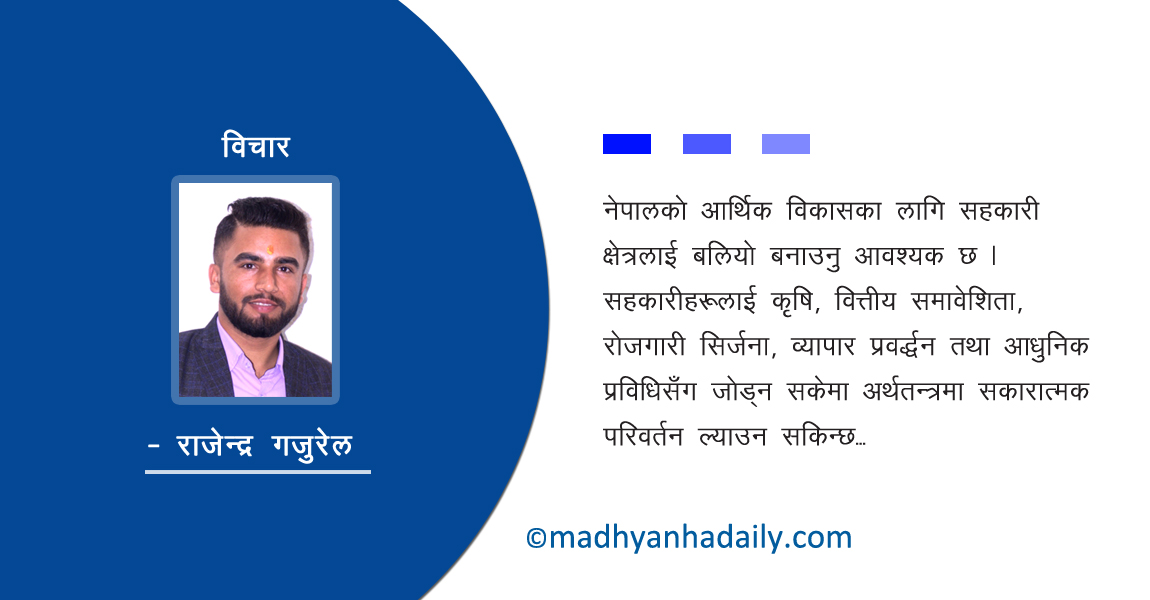 विचार

- राजेन्द्र गजुरेल

नेपालको आर्थिक विकासका लागि सहकारी क्षेत्रलाई बलियो बनाउनु आवश्यक छ । सहकारीहरूलाई कृषि, वित्तीय समावेशिता, रोजगारी सिर्जना, व्यापार प्रवर्द्धन तथा आधुनिक प्रविधिसँग जोड्न सकेमा अर्थतन्त्रमा सकारात्मक परिवर्तन ल्याउन सकिन्छ...

©madhyanhadaily.com